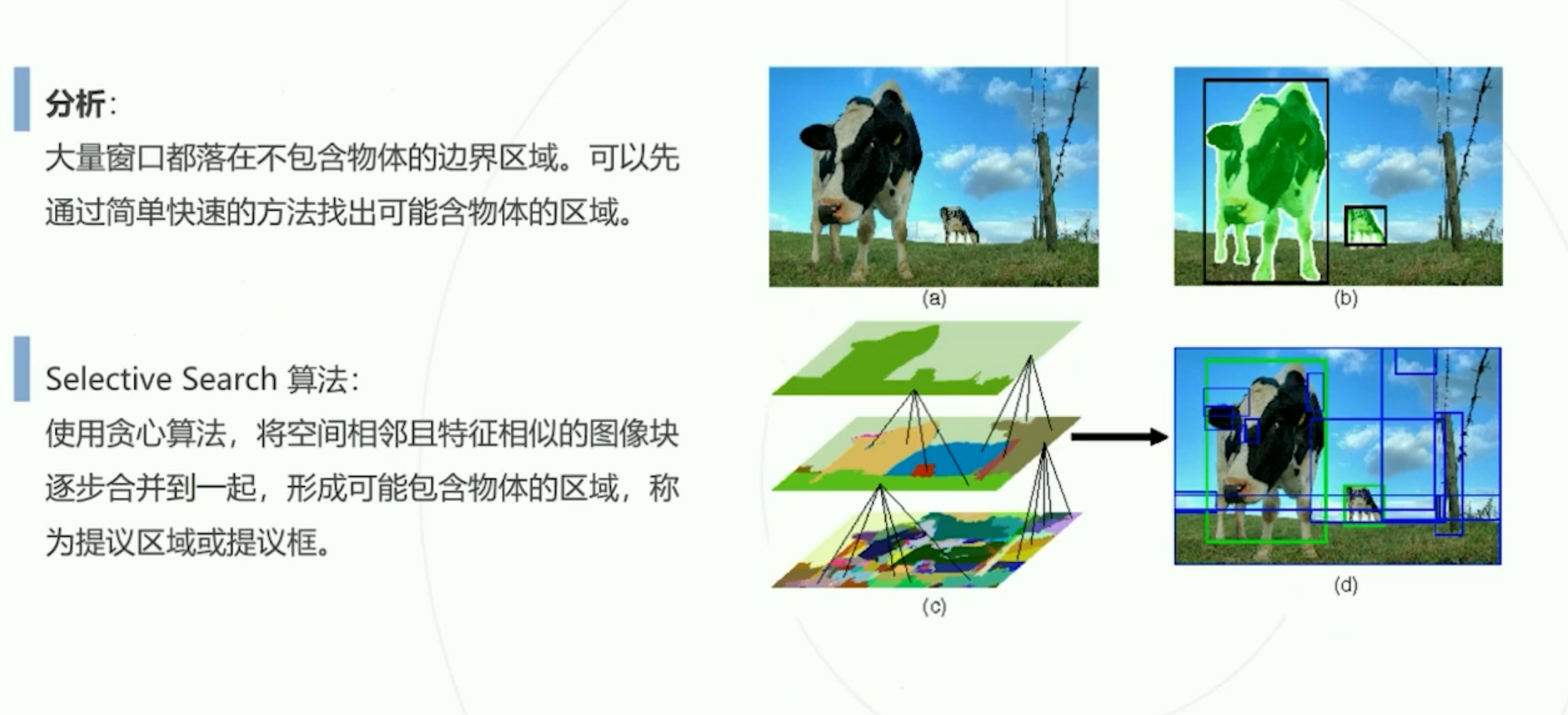 分析:
大量窗口都落在不包含物体的边界区域。可以先通过简单快速的方法找出可能含物体的区域。

Selective Search 算法:
使用贪心算法，将空间相邻且特征相似的图像块逐步合并到一起，形成可能包含物体的区域，称为提议区域或提议框。

(a)

(b)

(c)

(d)